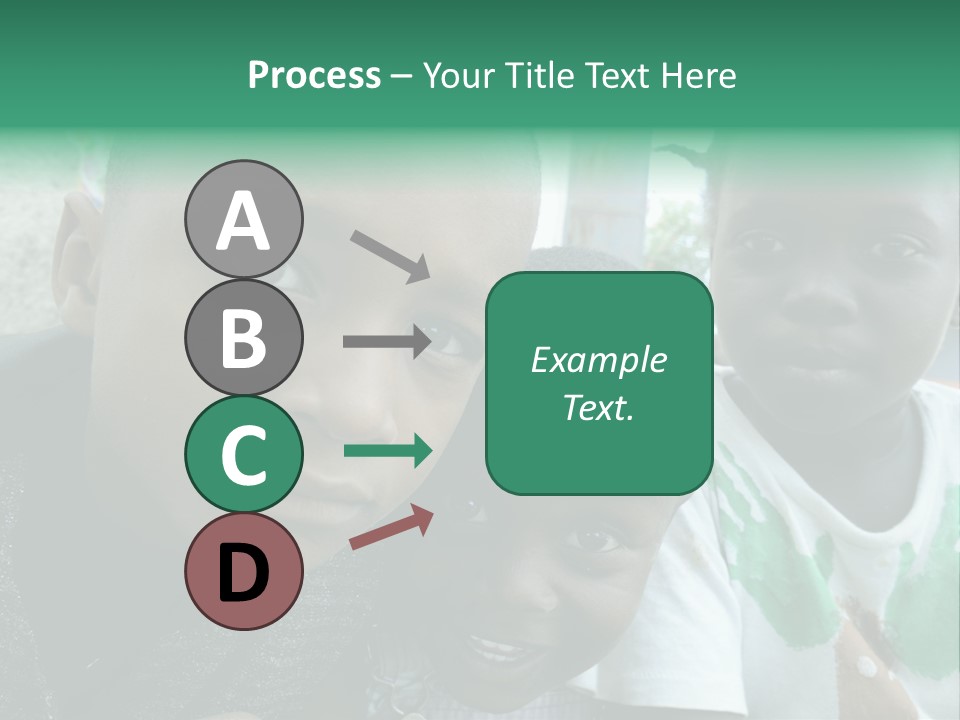 Process – Your Title Text Here

A

B

C

D

Example Text.